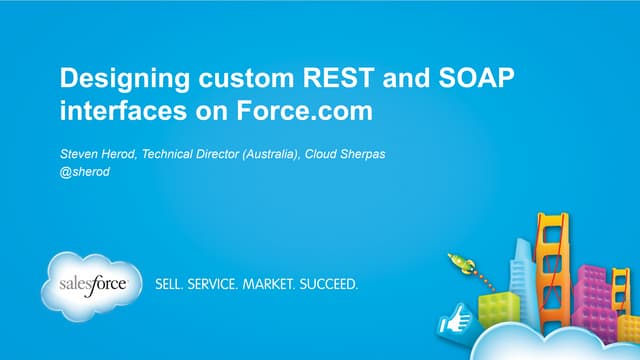 Designing custom REST and SOAP interfaces on Force.com

Steven Herod, Technical Director (Australia), Cloud Sherpas
@sherod

salesforce

SELL. SERVICE. MARKET. SUCCEED.